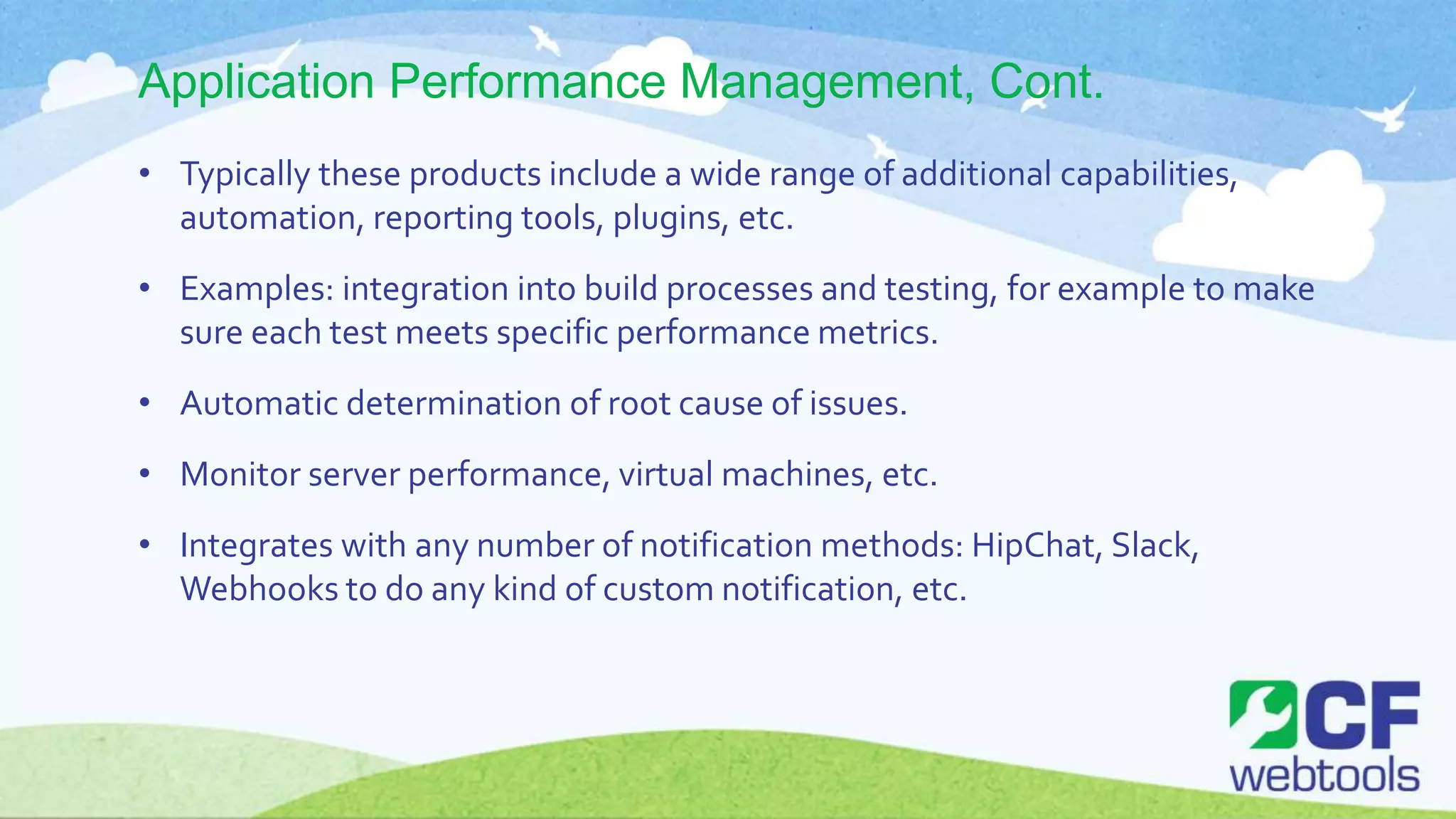 Application Performance Management, Cont.

• Typically these products include a wide range of additional capabilities, automation, reporting tools, plugins, etc.

• Examples: integration into build processes and testing, for example to make sure each test meets specific performance metrics.

• Automatic determination of root cause of issues.

• Monitor server performance, virtual machines, etc.

• Integrates with any number of notification methods: HipChat, Slack, Webhooks to do any kind of custom notification, etc.

CF webtools